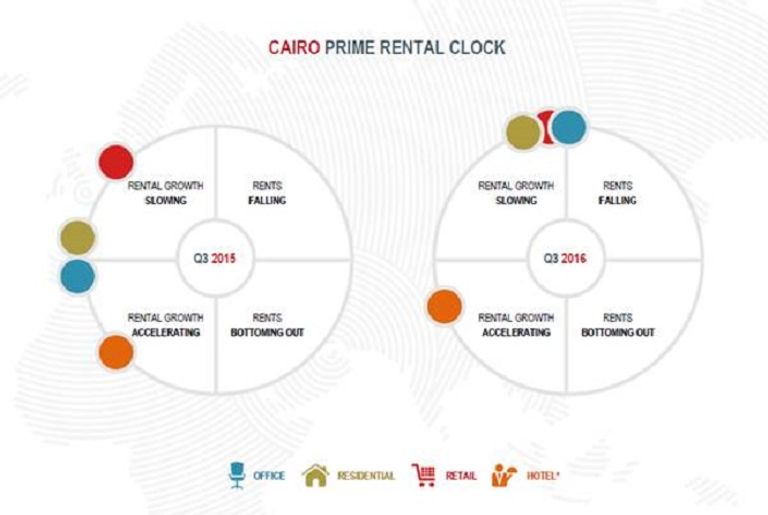 CAIRO PRIME RENTAL CLOCK

RENTAL GROWTH SLOWING

RENTS FALLING

Q3 2015

RENTAL GROWTH ACCELERATING

RENTS BOTTOMING OUT

RENTAL GROWTH SLOWING

RENTS FALLING

Q3 2016

RENTAL GROWTH ACCELERATING

RENTS BOTTOMING OUT

OFFICE RESIDENTIAL RETAIL HOTEL*